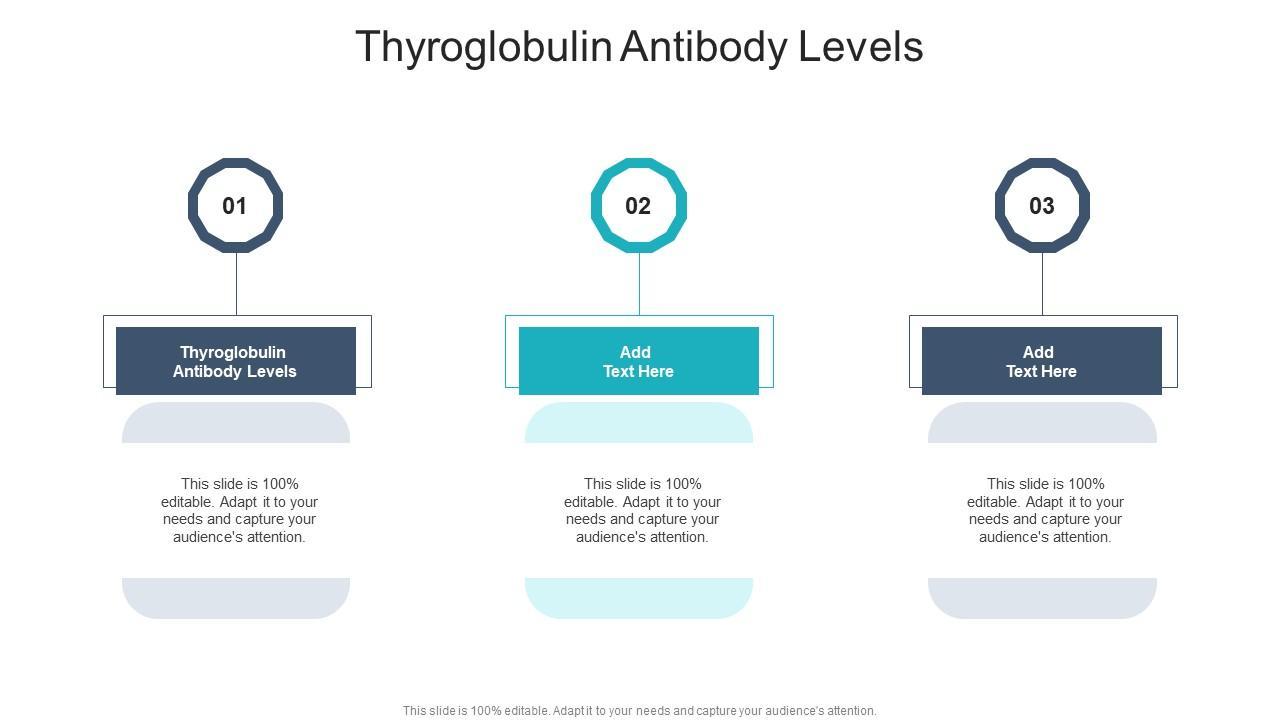 Thyroglobulin Antibody Levels

01

Thyroglobulin Antibody Levels

This slide is 100% editable. Adapt it to your needs and capture your audience's attention.

02

Add Text Here

This slide is 100% editable. Adapt it to your needs and capture your audience's attention.

03

Add Text Here

This slide is 100% editable. Adapt it to your needs and capture your audience's attention.

This slide is 100% editable. Adapt it to your needs and capture your audience's attention.